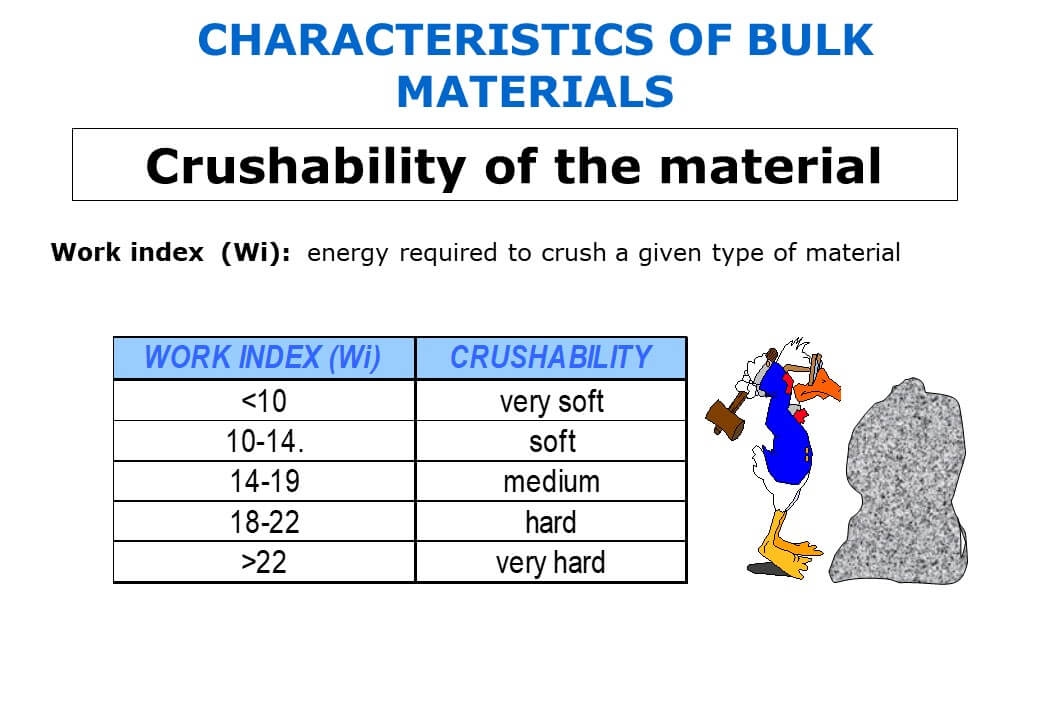 CHARACTERISTICS OF BULK MATERIALS

Crushability of the material

Work index (Wi): energy required to crush a given type of material

| WORK INDEX (Wi) | CRUSHABILITY |
|---|---|
| <10 | very soft |
| 10-14. | soft |
| 14-19 | medium |
| 18-22 | hard |
| >22 | very hard |